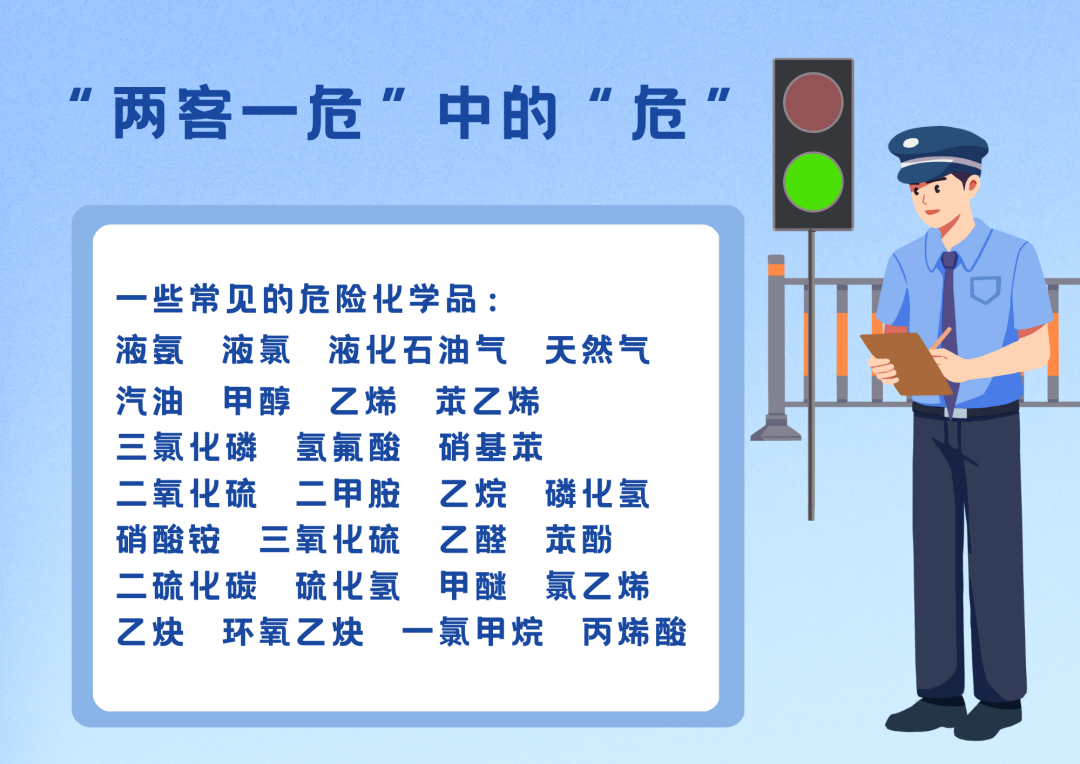 “两客一危”中的“危”

一些常见的危险化学品：
液氨　液氯　液化石油气　天然气
汽油　甲醇　乙烯　苯乙烯
三氯化磷　氢氟酸　硝基苯
二氧化硫　二甲胺　乙烷　磷化氢
硝酸铵　三氧化硫　乙醛　苯酚
二硫化碳　硫化氢　甲醚　氯乙烯
乙炔　环氧乙炔　一氯甲烷　丙烯酸